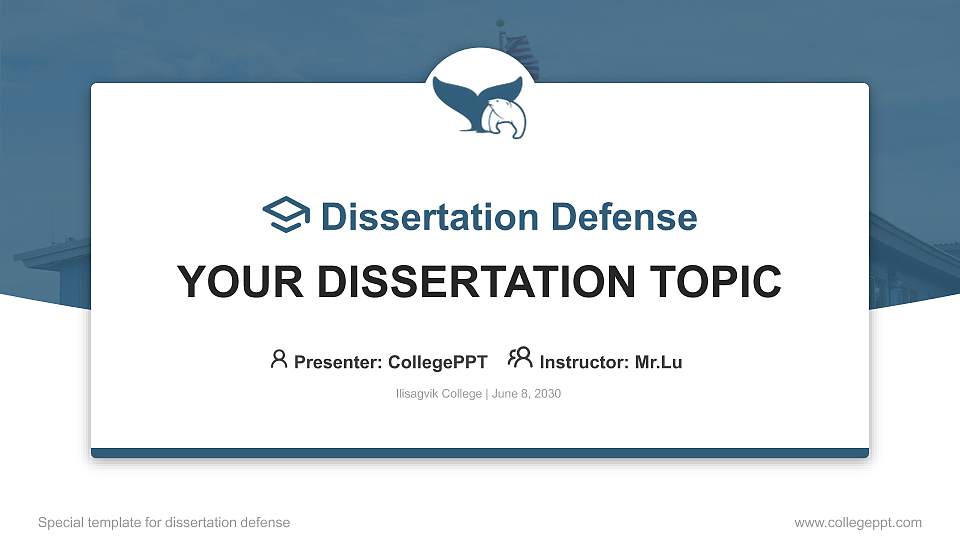 Dissertation Defense

YOUR DISSERTATION TOPIC

Presenter: CollegePPT Instructor: Mr.Lu

Ilisagvik College | June 8, 2030

Special template for dissertation defense

www.collegeppt.com